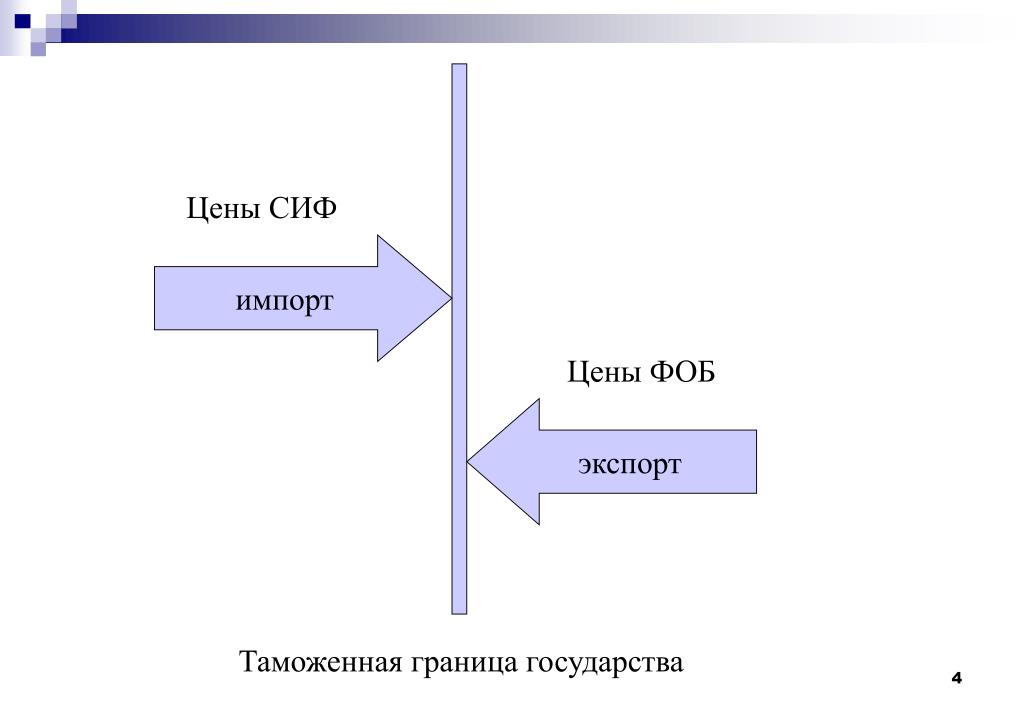 Цены СИФ

импорт

Цены ФОБ

экспорт

Таможенная граница государства

4